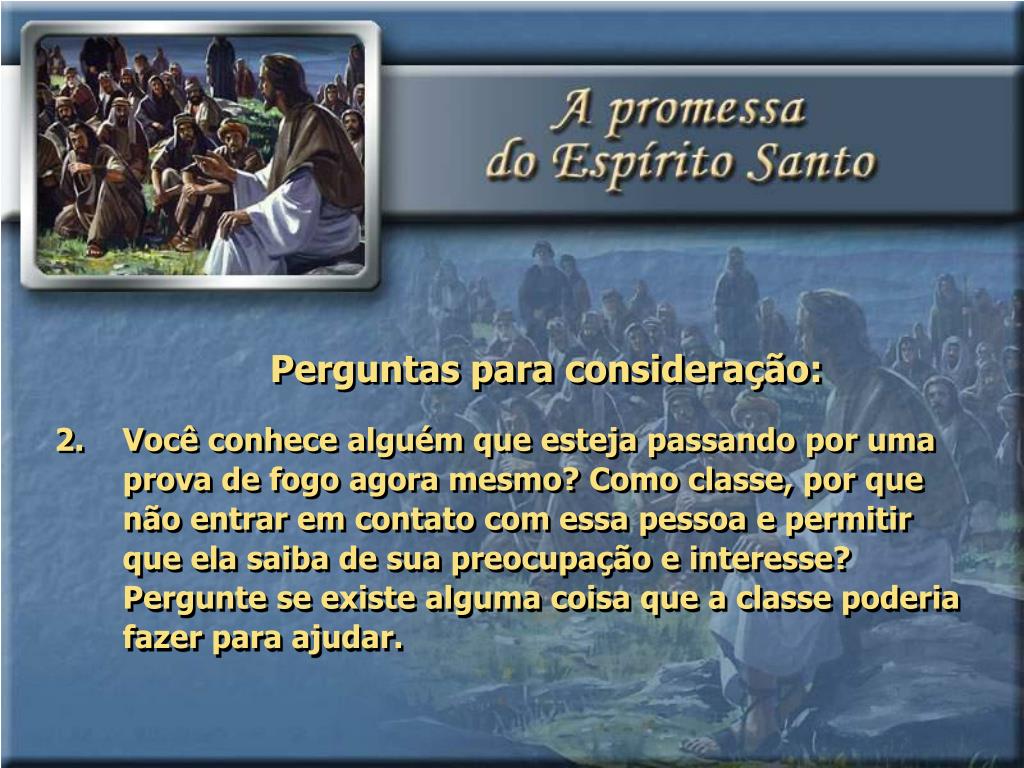 A promessa do Espírito Santo

Perguntas para consideração:

2. Você conhece alguém que esteja passando por uma prova de fogo agora mesmo? Como classe, por que não entrar em contato com essa pessoa e permitir que ela saiba de sua preocupação e interesse? Pergunte se existe alguma coisa que a classe poderia fazer para ajudar.